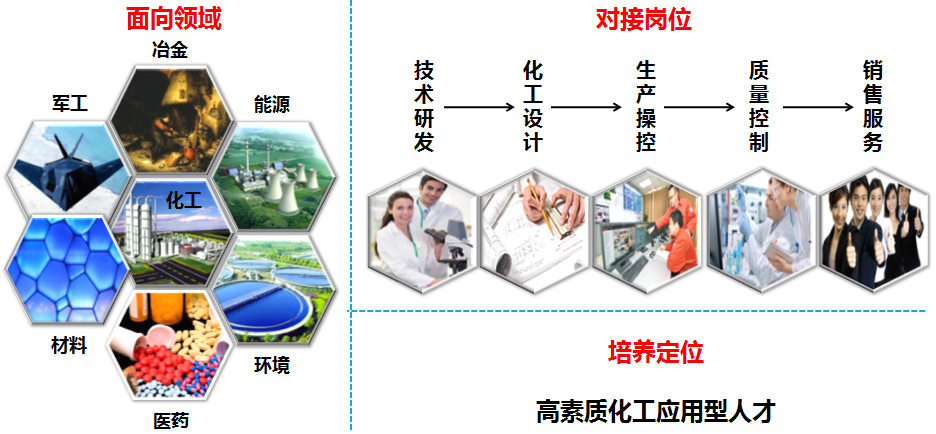 面向领域

冶金

军工

能源

化工

材料

环境

医药

对接岗位

技术研发

化工设计

生产操控

质量控制

销售服务

培养定位

高素质化工应用型人才